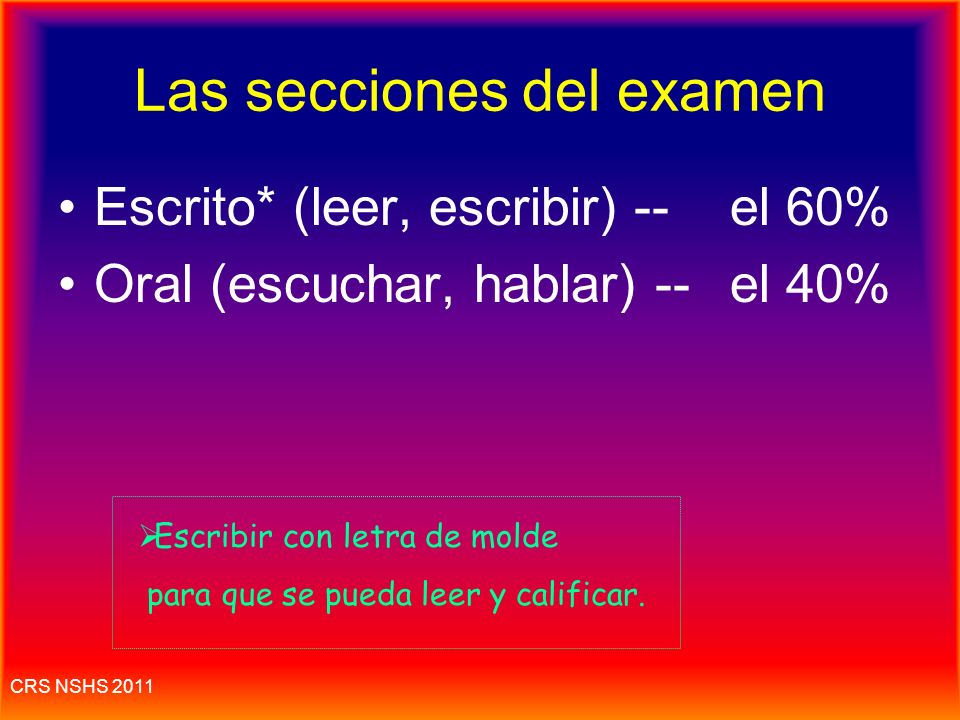 Las secciones del examen

• Escrito* (leer, escribir) -- el 60%
• Oral (escuchar, hablar) -- el 40%

➢Escribir con letra de molde para que se pueda leer y calificar.

CRS NSHS 2011